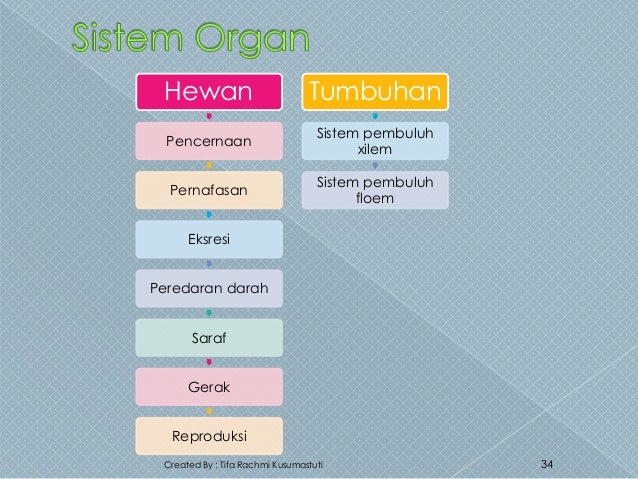 Sistem Organ

Hewan

Pencernaan

Pernafasan

Eksresi

Peredaran darah

Saraf

Gerak

Reproduksi

Tumbuhan

Sistem pembuluh xilem

Sistem pembuluh floem

Created By : Tifa Rachmi Kusumastuti

34